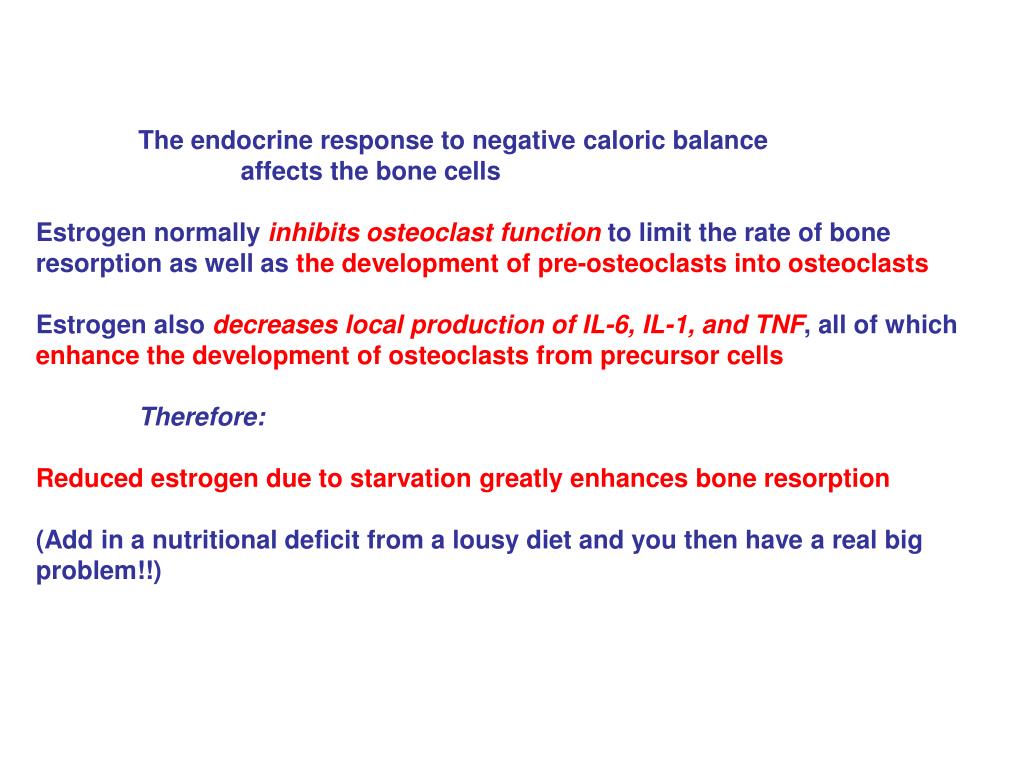 The endocrine response to negative caloric balance affects the bone cells

Estrogen normally inhibits osteoclast function to limit the rate of bone resorption as well as the development of pre-osteoclasts into osteoclasts

Estrogen also decreases local production of IL-6, IL-1, and TNF, all of which enhance the development of osteoclasts from precursor cells

Therefore:

Reduced estrogen due to starvation greatly enhances bone resorption

(Add in a nutritional deficit from a lousy diet and you then have a real big problem!!)